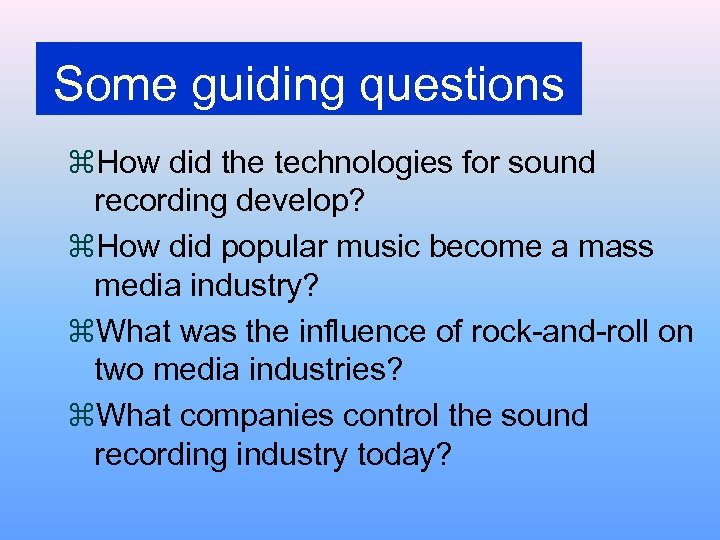 Some guiding questions

⌘How did the technologies for sound recording develop?

⌘How did popular music become a mass media industry?

⌘What was the influence of rock-and-roll on two media industries?

⌘What companies control the sound recording industry today?